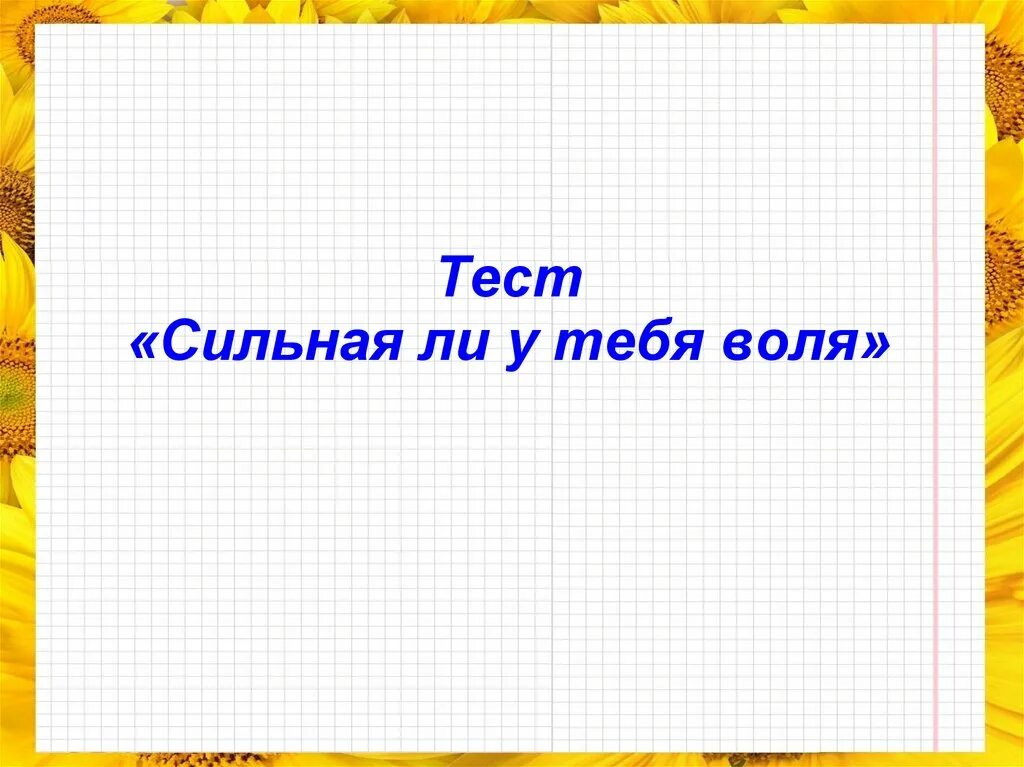 Тест
«Сильная ли у тебя воля»